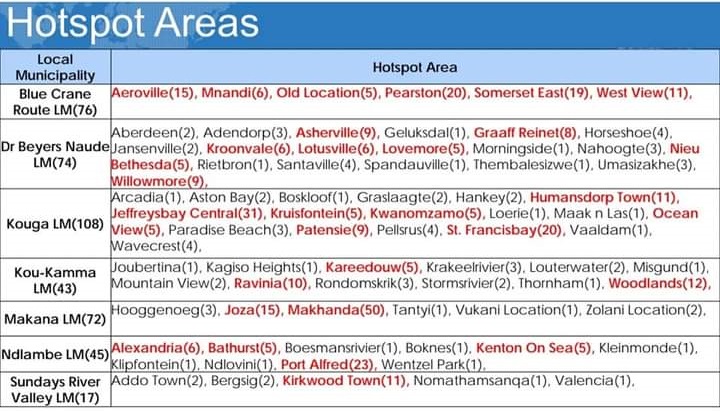 Hotspot Areas

| Local Municipality | Hotspot Area |
|---|---|
| Blue Crane Route LM(76) | Aeroville(15), Mnandi(6), Old Location(5), Pearston(20), Somerset East(19), West View(11), |
| Dr Beyers Naude LM(74) | Aberdeen(2), Adendorp(3), Asherville(9), Geluksdal(1), Graaff Reinet(8), Horseshoe(4), Jansenville(2), Kroonvale(6), Lotusville(6), Lovemore(5), Morningside(1), Nahoogte(3), Nieu Bethesda(5), Rietbron(1), Santaville(4), Spandauville(1), Thembalesizwe(1), Umasizakhe(3), Willowmore(9), |
| Kouga LM(108) | Arcadia(1), Aston Bay(2), Boskloof(1), Graslaagte(2), Hankey(2), Humansdorp Town(11), Jeffreysbay Central(31), Kruisfontein(5), Kwanomzamo(5), Loerie(1), Maak n Las(1), Ocean View(5), Paradise Beach(3), Patensie(9), Pellsrus(4), St. Francisbay(20), Vaaldam(1), Wavecrest(4), |
| Kou-Kamma LM(43) | Joubertina(1), Kagiso Heights(1), Kareedouw(5), Krakeelrivier(3), Louterwater(2), Misgund(1), Mountain View(2), Ravinia(10), Rondomskrik(3), Stormsrivier(2), Thornham(1), Woodlands(12), |
| Makana LM(72) | Hooggenoeg(3), Joza(15), Makhanda(50), Tantyi(1), Vukani Location(1), Zolani Location(2), |
| Ndlambe LM(45) | Alexandria(6), Bathurst(5), Boesmansrivier(1), Boknes(1), Kenton On Sea(5), Kleinmonde(1), Klipfontein(1), Ndlovini(1), Port Alfred(23), Wentzel Park(1), |
| Sundays River Valley LM(17) | Addo Town(2), Bergsig(2), Kirkwood Town(11), Nomathamsanqa(1), Valencia(1), |